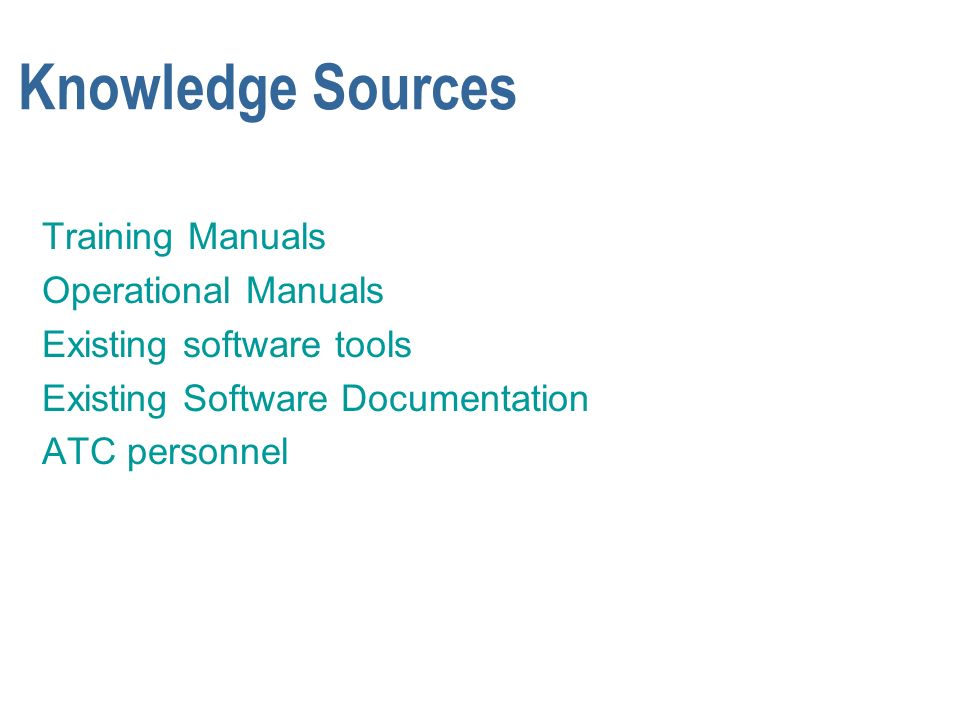 Knowledge Sources

Training Manuals
Operational Manuals
Existing software tools
Existing Software Documentation
ATC personnel